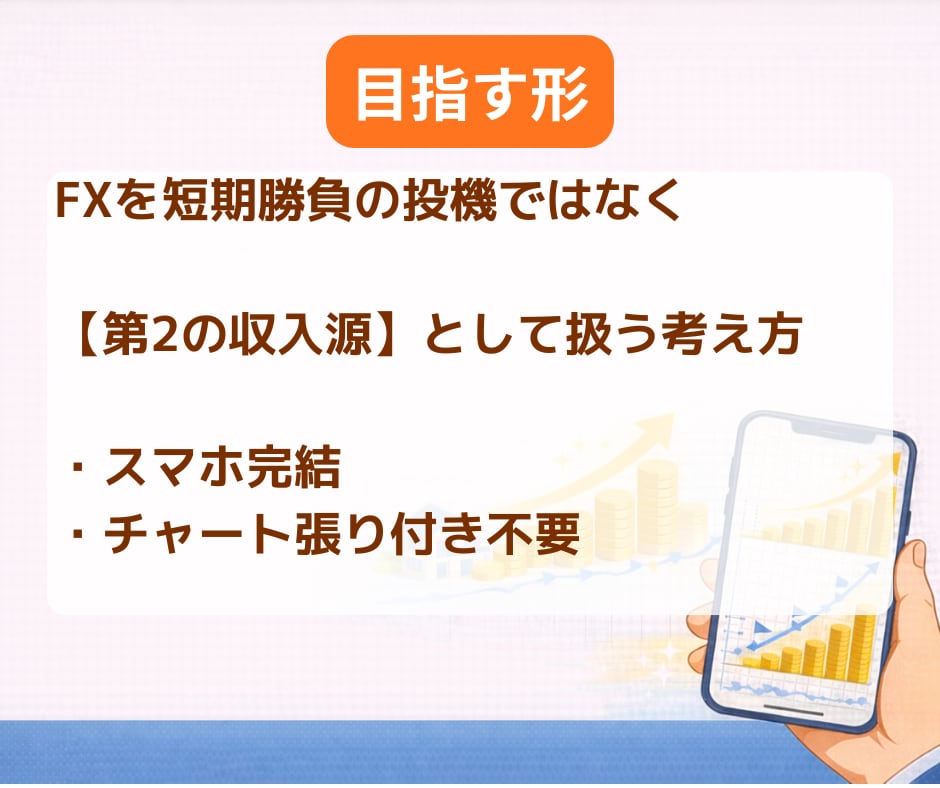 目指す形

FXを短期勝負の投機ではなく

【第2の収入源】として扱う考え方

・スマホ完結
・チャート張り付き不要